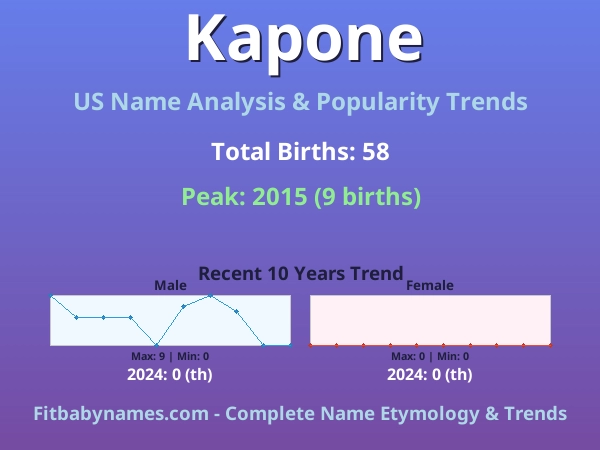 Kapone

US Name Analysis & Popularity Trends

Total Births: 58

Peak: 2015 (9 births)

Recent 10 Years Trend

Male

Max: 9 | Min: 0

2024: 0 (th)

Female

Max: 0 | Min: 0

2024: 0 (th)

Fitbabynames.com - Complete Name Etymology & Trends